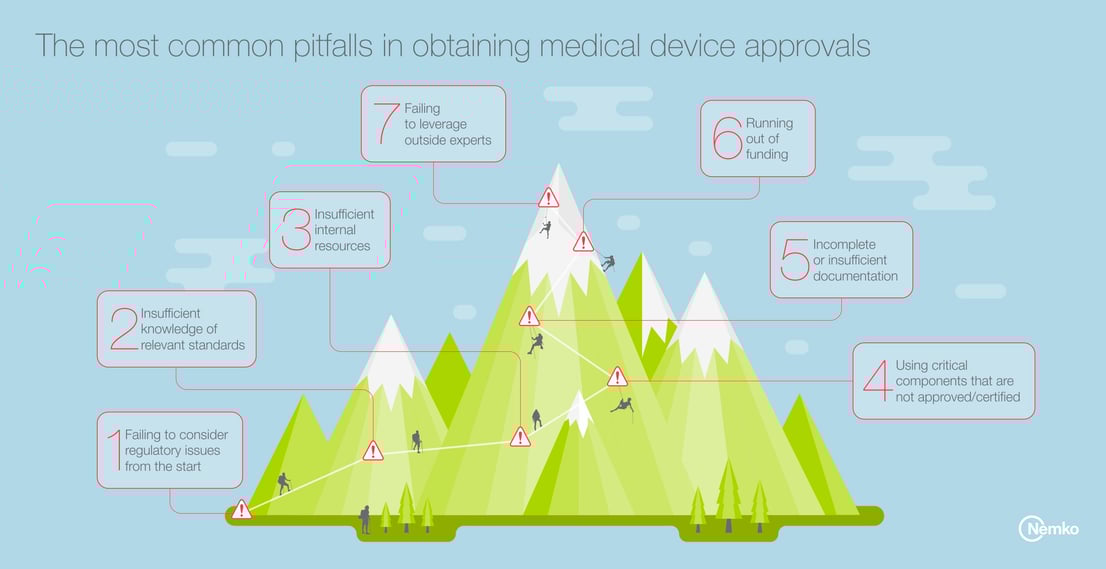 The most common pitfalls in obtaining medical device approvals

7 Failing to leverage outside experts

6 Running out of funding

3 Insufficient internal resources

5 Incomplete or insufficient documentation

2 Insufficient knowledge of relevant standards

4 Using critical components that are not approved/certified

1 Failing to consider regulatory issues from the start

Nemko